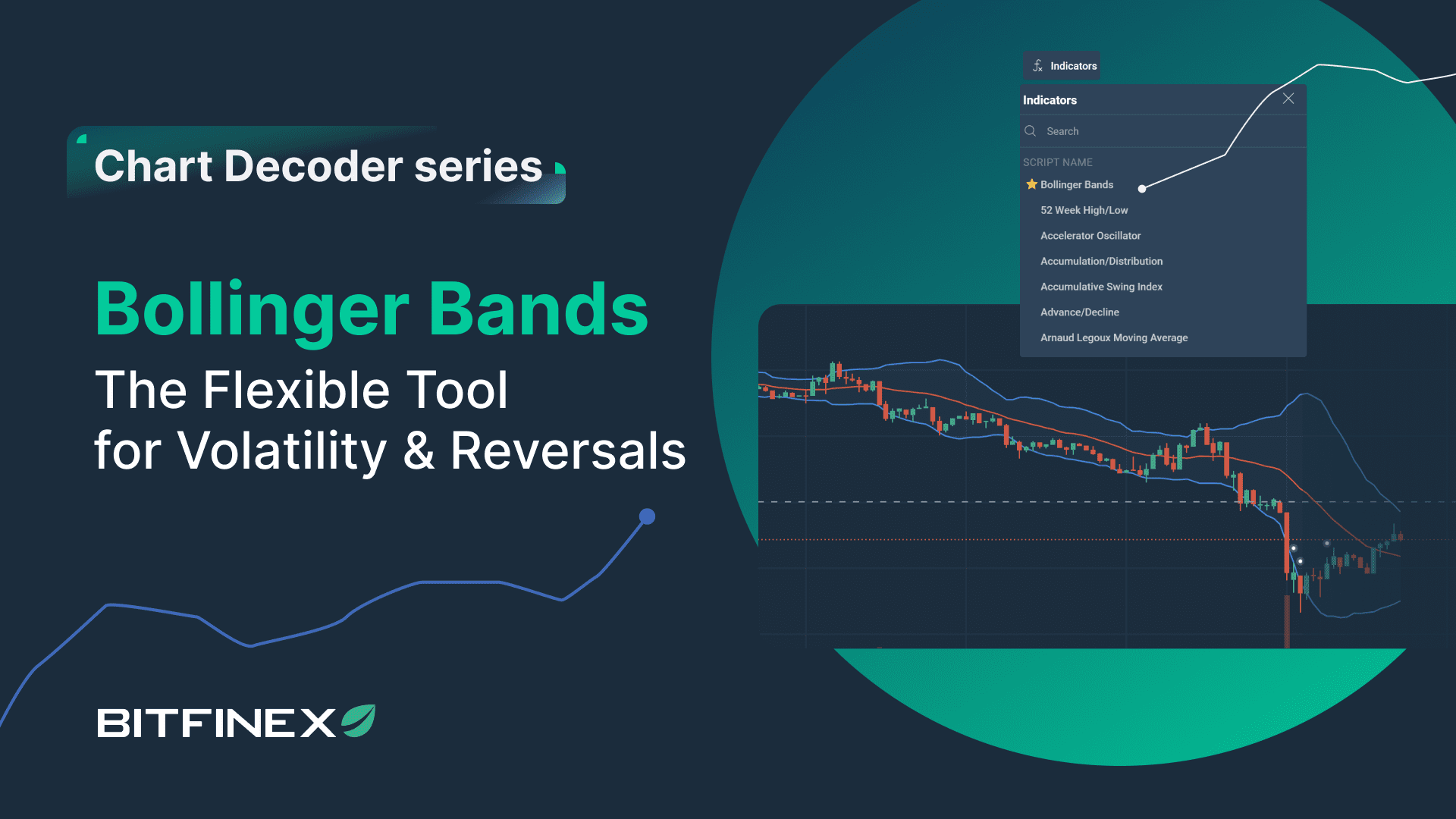 Chart Decoder series

Bollinger Bands

The Flexible Tool
for Volatility & Reversals

BITFINEX

Indicators

Indicators

Search

SCRIPT NAME

Bollinger Bands

52 Week High/Low

Accelerator Oscillator

Accumulation/Distribution

Accumulative Swing Index

Advance/Decline

Arnaud Legoux Moving Average